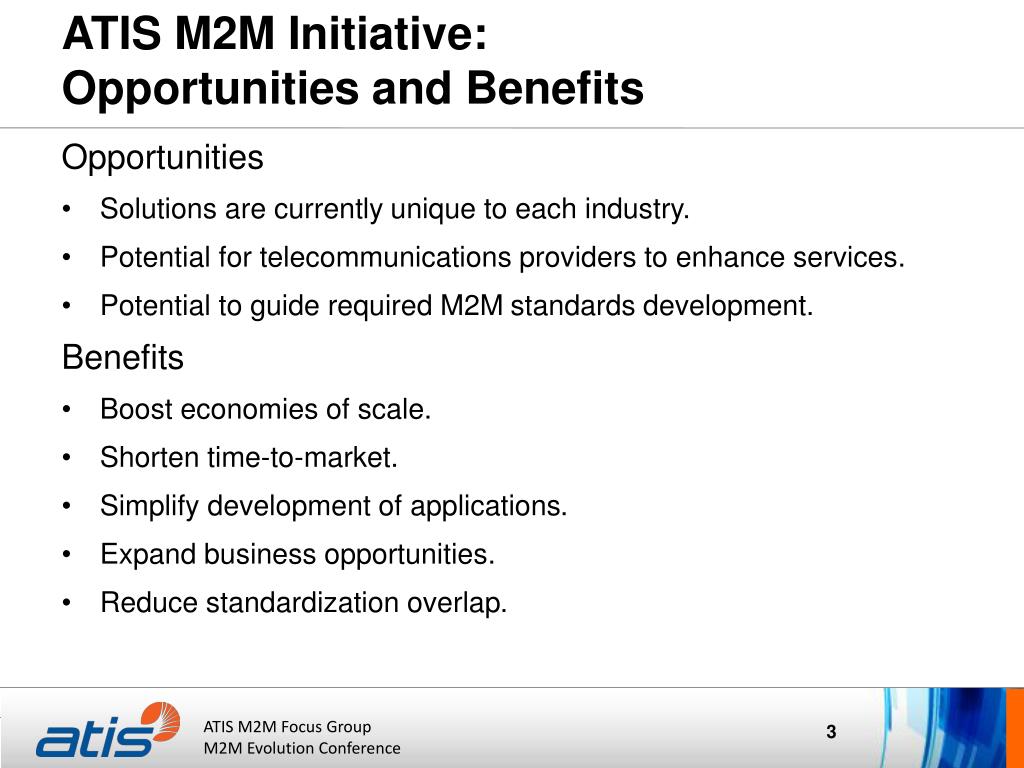 ATIS M2M Initiative:
Opportunities and Benefits

Opportunities

• Solutions are currently unique to each industry.
• Potential for telecommunications providers to enhance services.
• Potential to guide required M2M standards development.

Benefits

• Boost economies of scale.
• Shorten time-to-market.
• Simplify development of applications.
• Expand business opportunities.
• Reduce standardization overlap.

atis

ATIS M2M Focus Group
M2M Evolution Conference

3